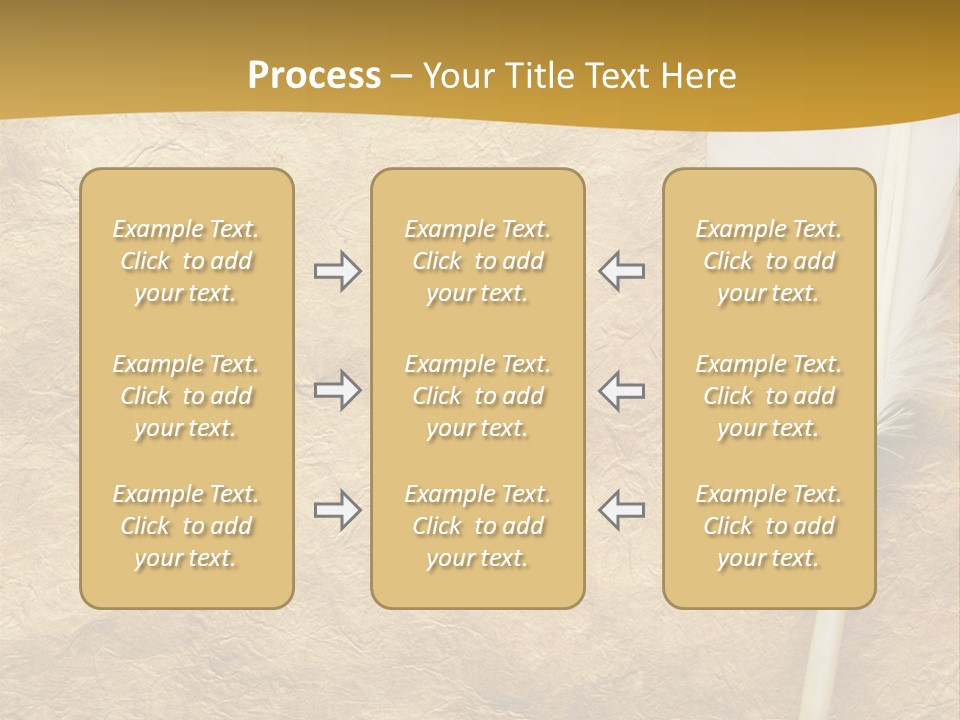 Process – Your Title Text Here

Example Text. Click to add your text.

Example Text. Click to add your text.

Example Text. Click to add your text.

Example Text. Click to add your text.

Example Text. Click to add your text.

Example Text. Click to add your text.

Example Text. Click to add your text.

Example Text. Click to add your text.

Example Text. Click to add your text.